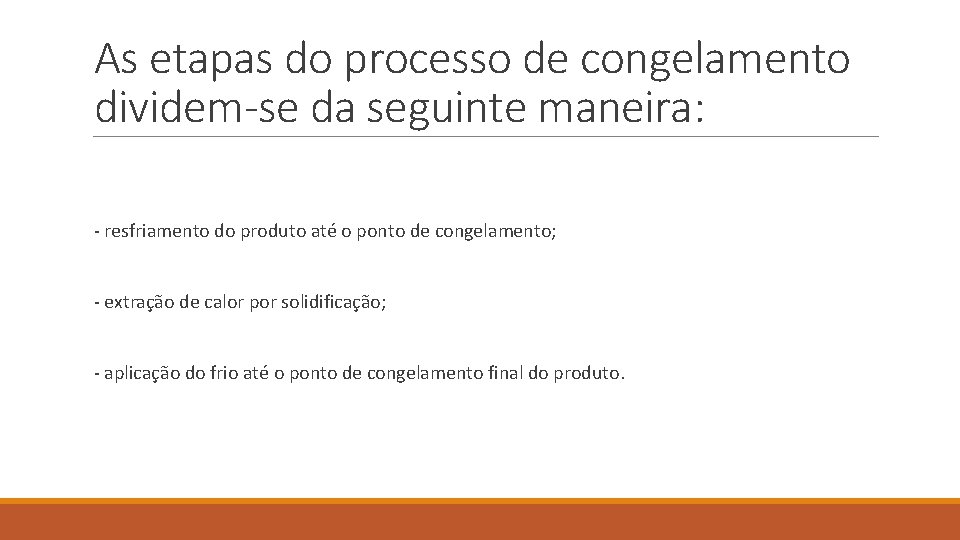 As etapas do processo de congelamento dividem-se da seguinte maneira:

- resfriamento do produto até o ponto de congelamento;

- extração de calor por solidificação;

- aplicação do frio até o ponto de congelamento final do produto.